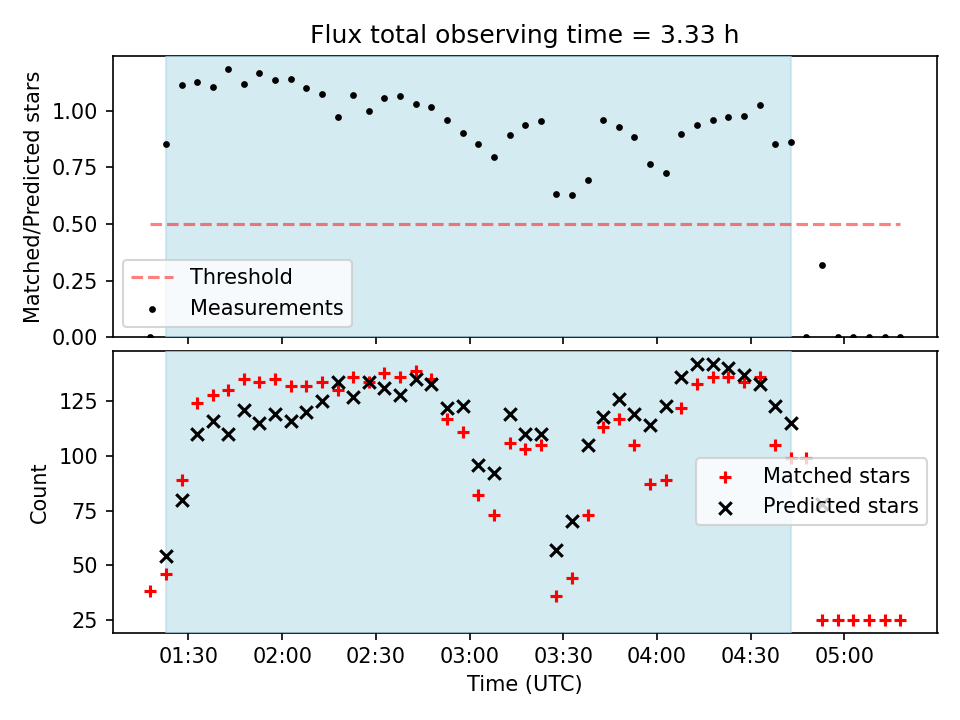 Flux total observing time = 3.33 h

Matched/Predicted stars

1.00
0.75
0.50
0.25
0.00

Threshold
Measurements

Count

125
100
75
50
25

Matched stars
Predicted stars

01:30
02:00
02:30
03:00
03:30
04:00
04:30
05:00

Time (UTC)